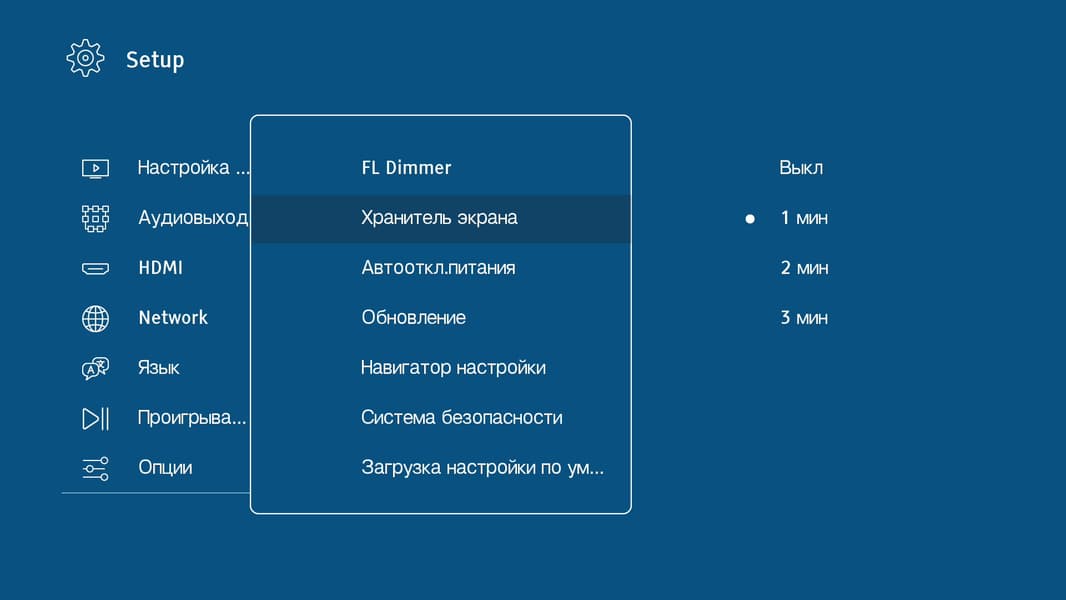 Setup

Настройка ...
Аудиовыход
HDMI
Network
Язык
Проигрыва...
Опции

FL Dimmer
Хранитель экрана
Автооткл.питания
Обновление
Навигатор настройки
Система безопасности
Загрузка настройки по ум...

Выкл
1 мин
2 мин
3 мин